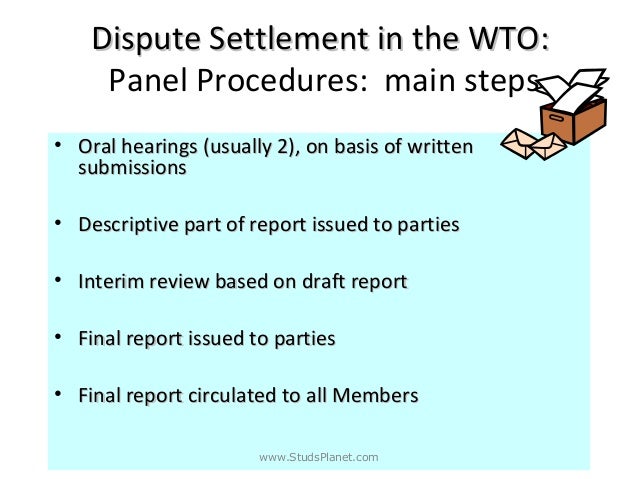 Dispute Settlement in the WTO:
Panel Procedures: main steps

• Oral hearings (usually 2), on basis of written submissions

• Descriptive part of report issued to parties

• Interim review based on draft report

• Final report issued to parties

• Final report circulated to all Members

www.StudsPlanet.com